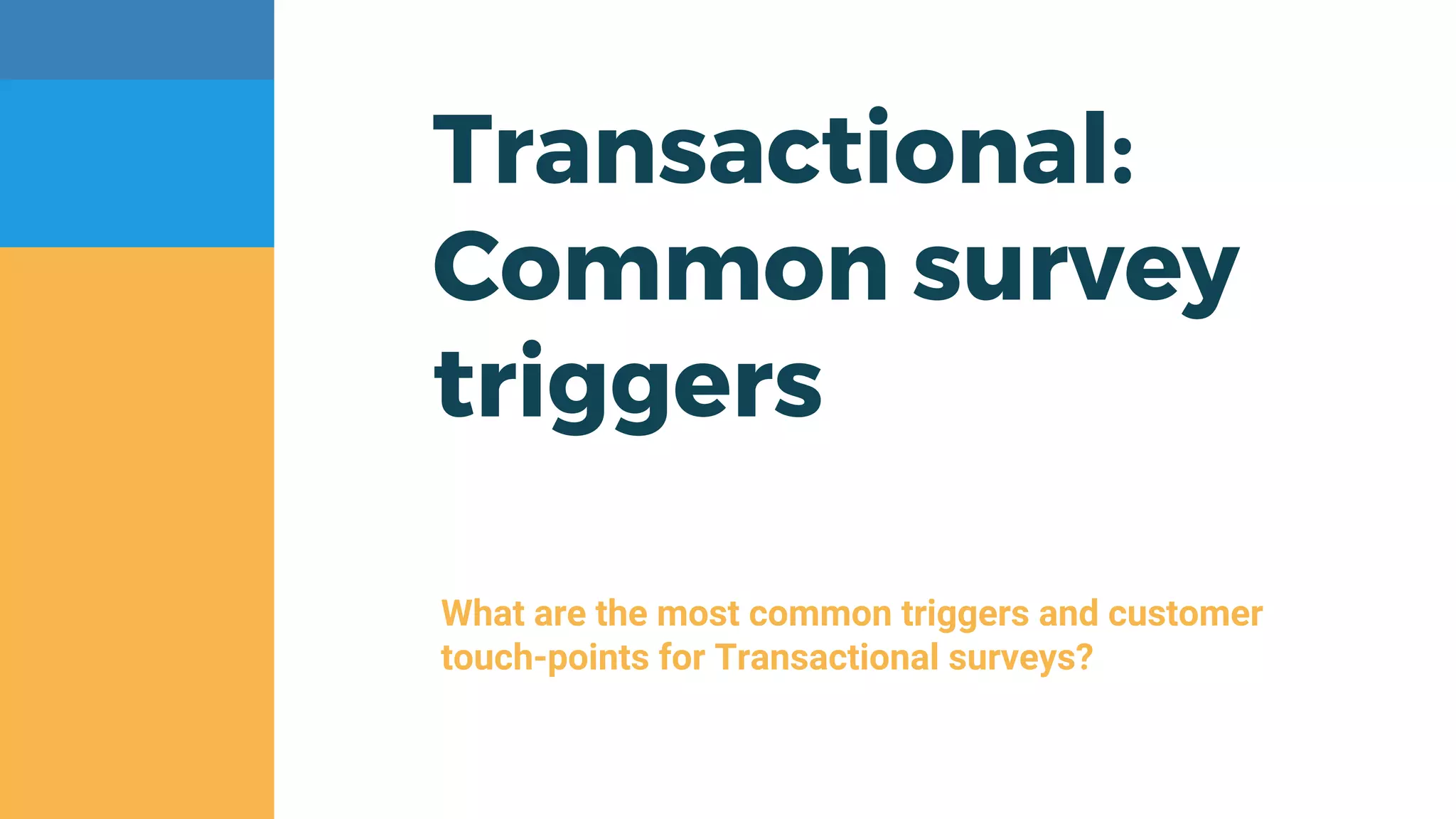 Transactional: Common survey triggers

What are the most common triggers and customer touch-points for Transactional surveys?